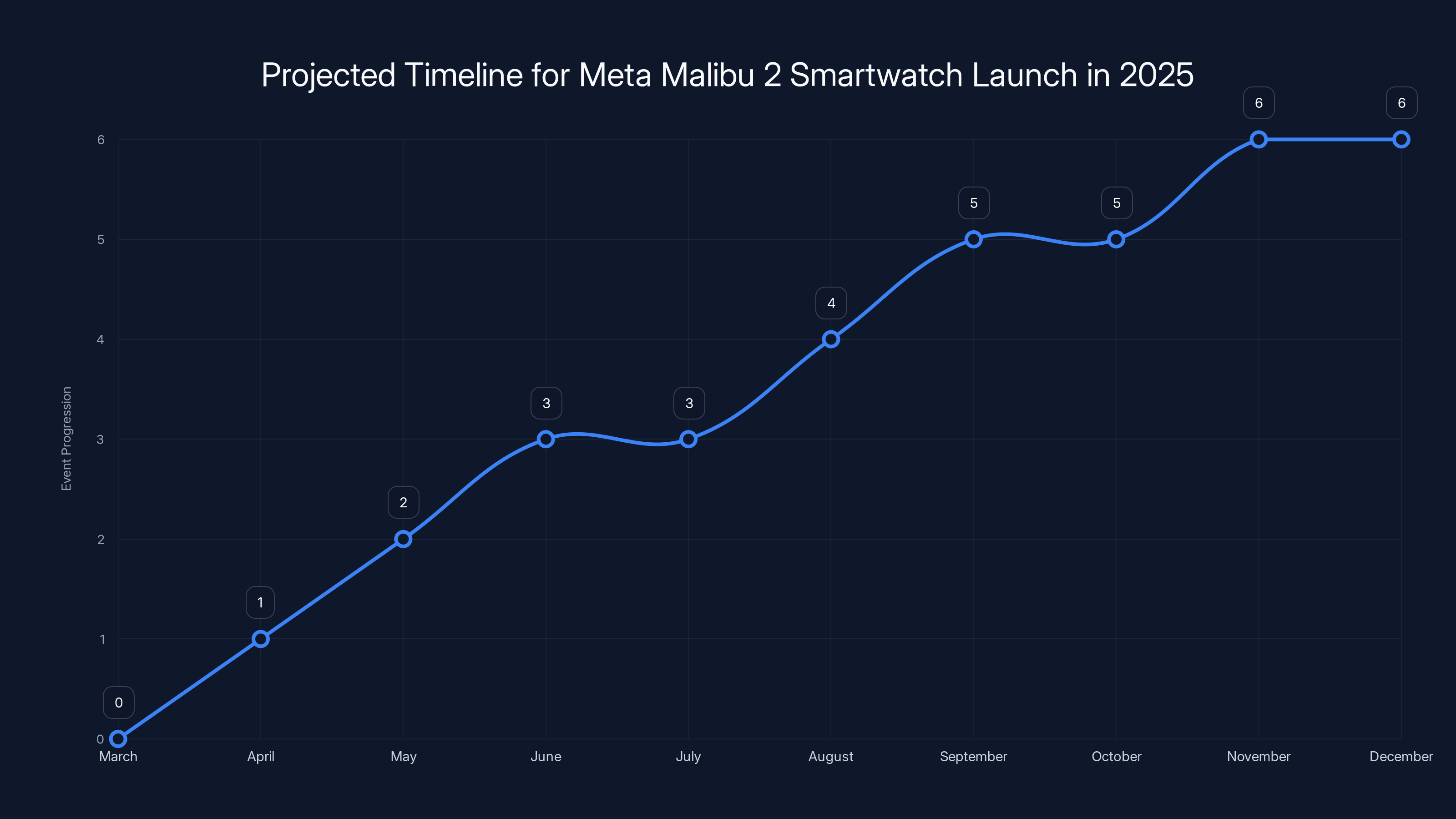 Projected Timeline for Meta Malibu 2 Smartwatch Launch in 2025

Event Progression

6
5
4
3
2
1
0

0
1
2
3
3
4
5
5
6
6

March
April
May
June
July
August
September
October
November
December